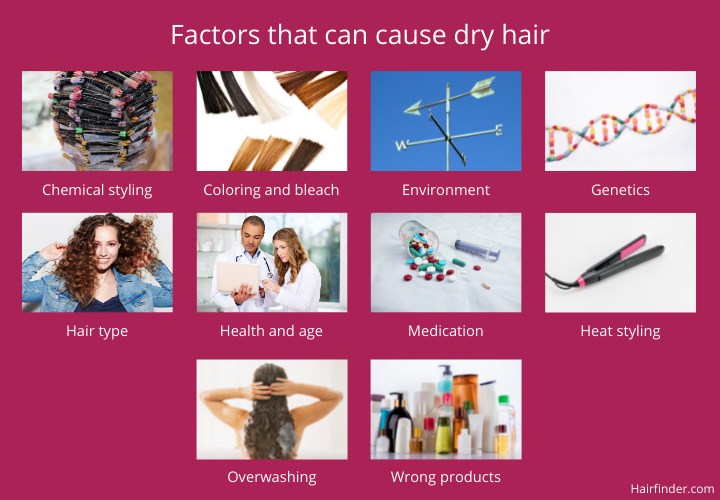 Factors that can cause dry hair

Chemical styling

Coloring and bleach

Environment

Genetics

Hair type

Health and age

Medication

Heat styling

Overwashing

Wrong products

Hairfinder.com